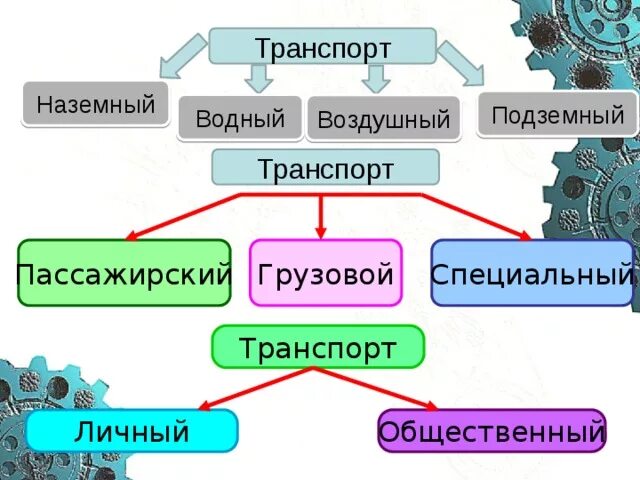 Транспорт

Наземный

Водный

Воздушный

Подземный

Транспорт

Пассажирский

Грузовой

Специальный

Транспорт

Личный

Общественный